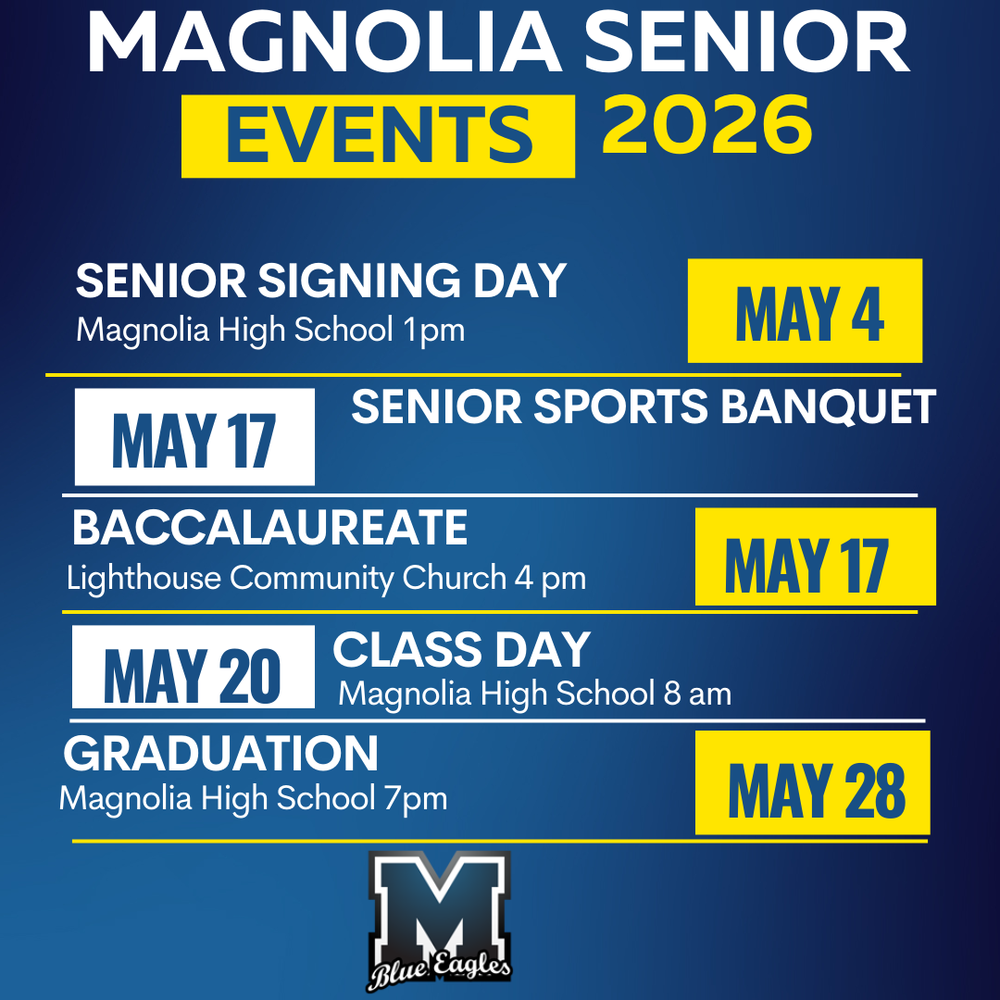 MAGNOLIA SENIOR
EVENTS 2026

SENIOR SIGNING DAY
Magnolia High School 1pm
MAY 4

MAY 17
SENIOR SPORTS BANQUET

BACCALAUREATE
Lighthouse Community Church 4 pm
MAY 17

MAY 20
CLASS DAY
Magnolia High School 8 am

GRADUATION
Magnolia High School 7pm
MAY 28

M
Blue Eagles